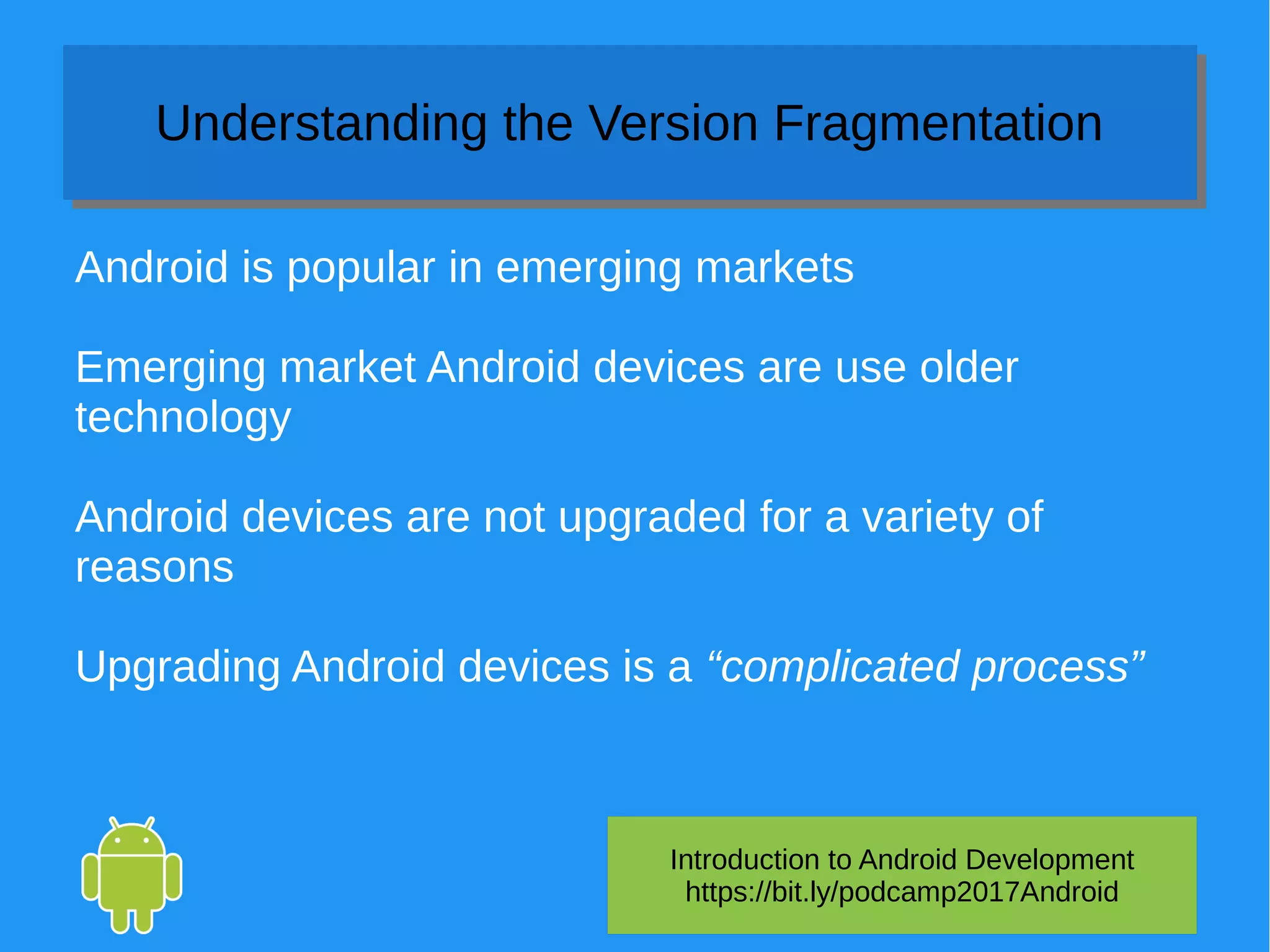 Understanding the Version Fragmentation

Android is popular in emerging markets

Emerging market Android devices are use older technology

Android devices are not upgraded for a variety of reasons

Upgrading Android devices is a “complicated process”

Introduction to Android Development
https://bit.ly/podcamp2017Android